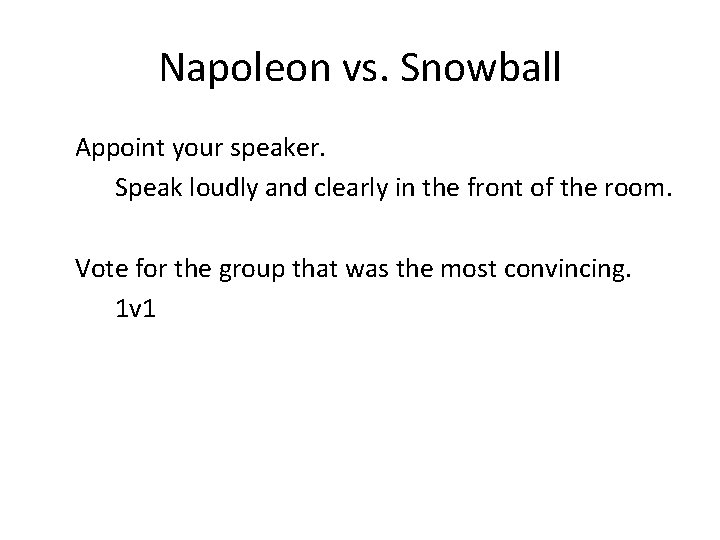 Napoleon vs. Snowball

Appoint your speaker.
Speak loudly and clearly in the front of the room.

Vote for the group that was the most convincing.
1v1